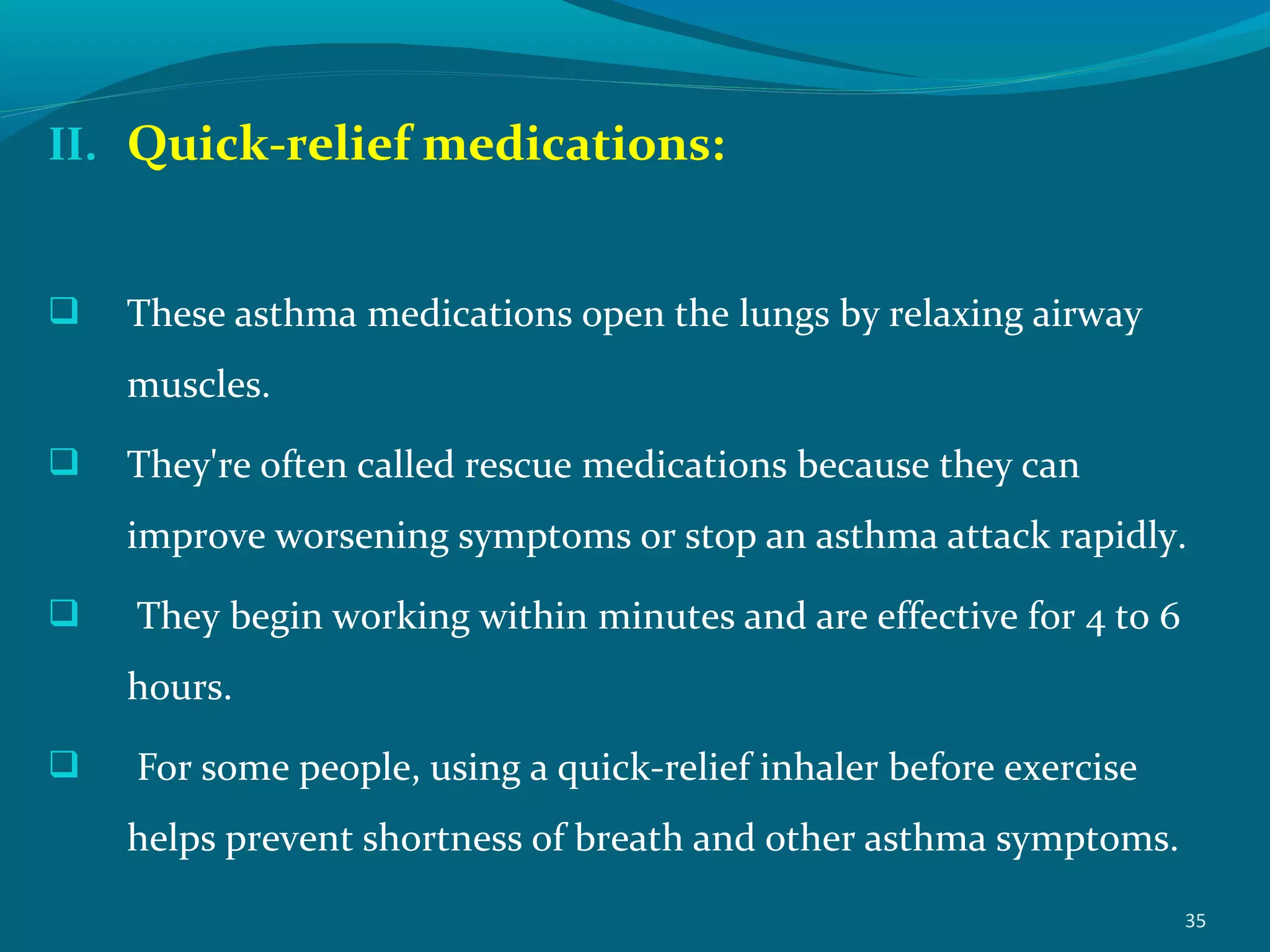 II. Quick-relief medications:

❑ These asthma medications open the lungs by relaxing airway muscles.

❑ They're often called rescue medications because they can improve worsening symptoms or stop an asthma attack rapidly.

❑ They begin working within minutes and are effective for 4 to 6 hours.

❑ For some people, using a quick-relief inhaler before exercise helps prevent shortness of breath and other asthma symptoms.

35